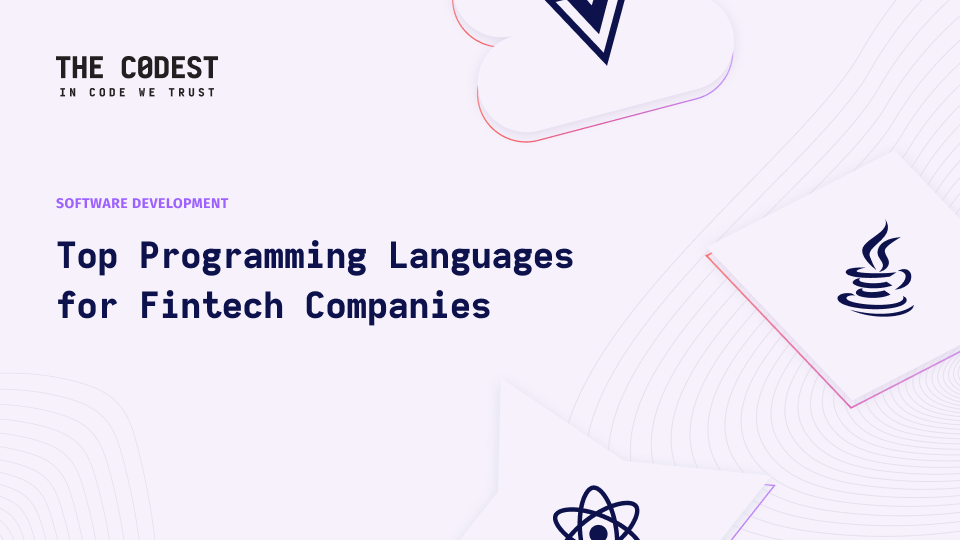 THE C0DEST
IN CODE WE TRUST

SOFTWARE DEVELOPMENT

Top Programming Languages for Fintech Companies